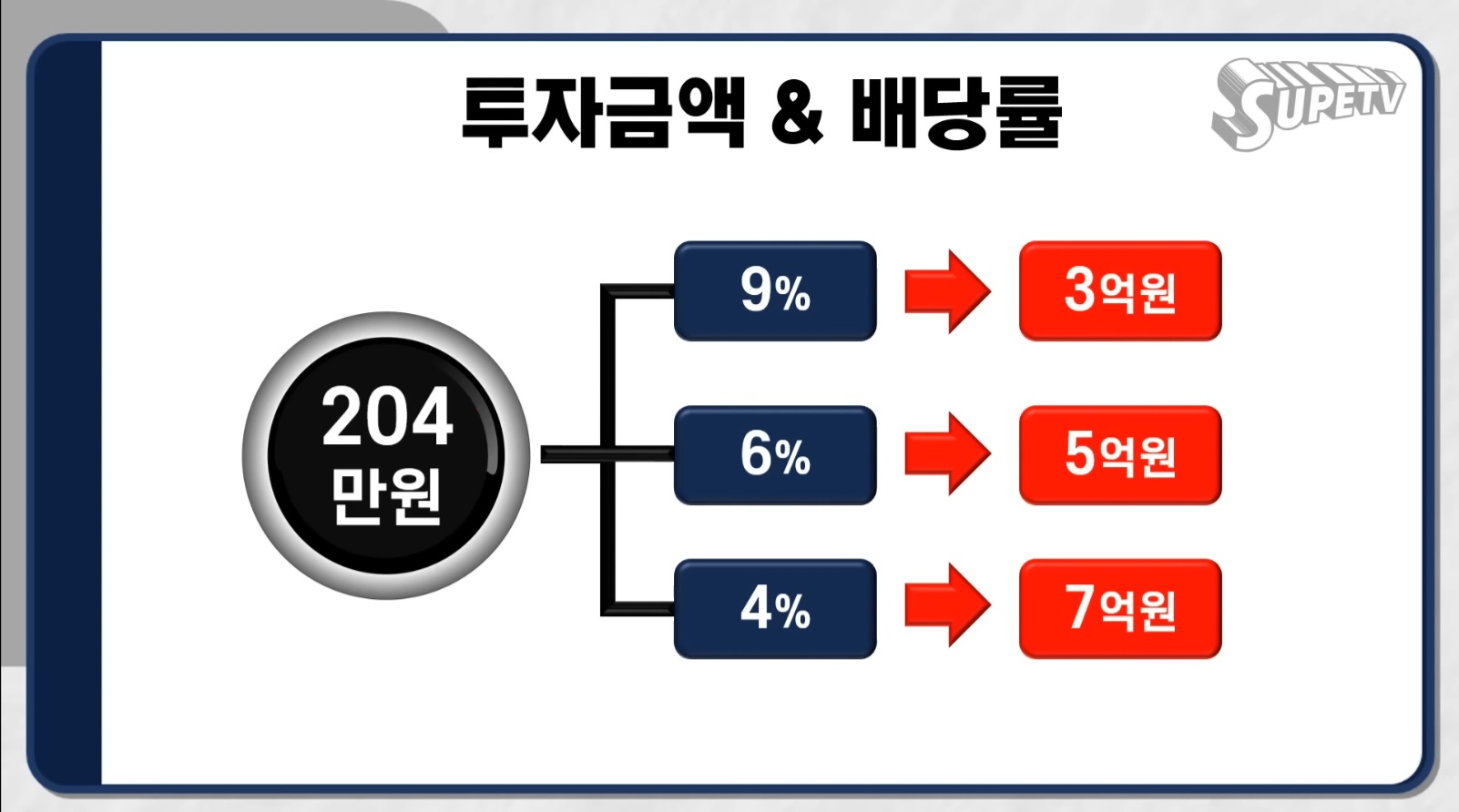 투자금액 & 배당률

SUPETV

204 만원

9%

3억원

6%

5억원

4%

7억원